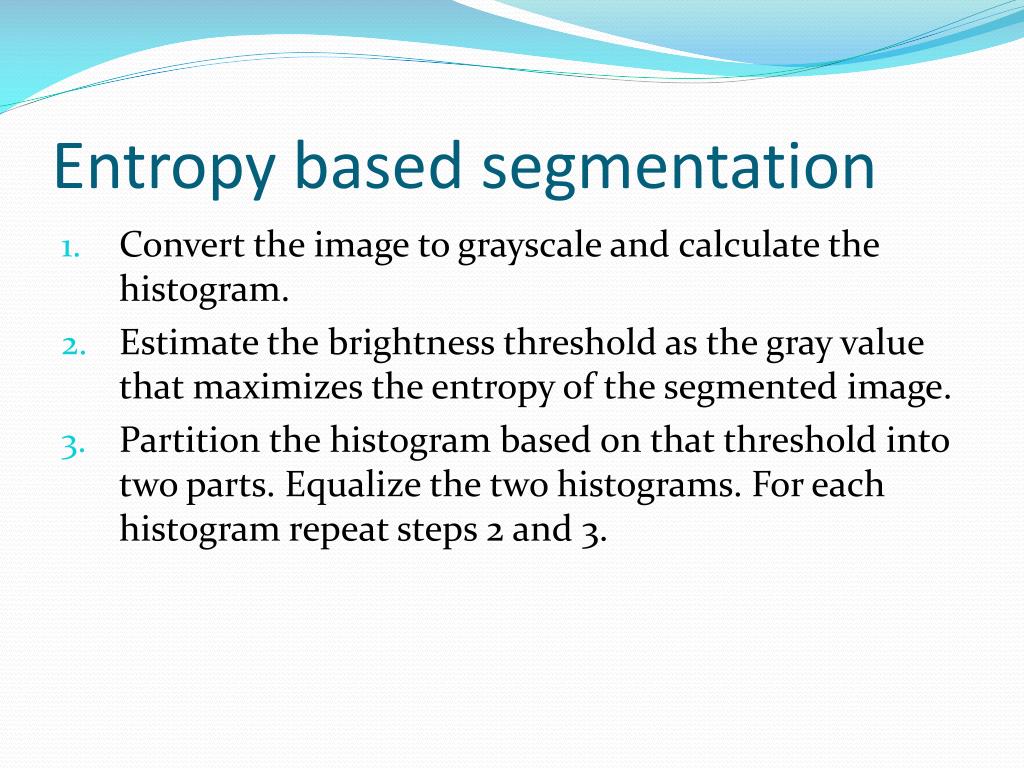 Entropy based segmentation

1. Convert the image to grayscale and calculate the histogram.
2. Estimate the brightness threshold as the gray value that maximizes the entropy of the segmented image.
3. Partition the histogram based on that threshold into two parts. Equalize the two histograms. For each histogram repeat steps 2 and 3.